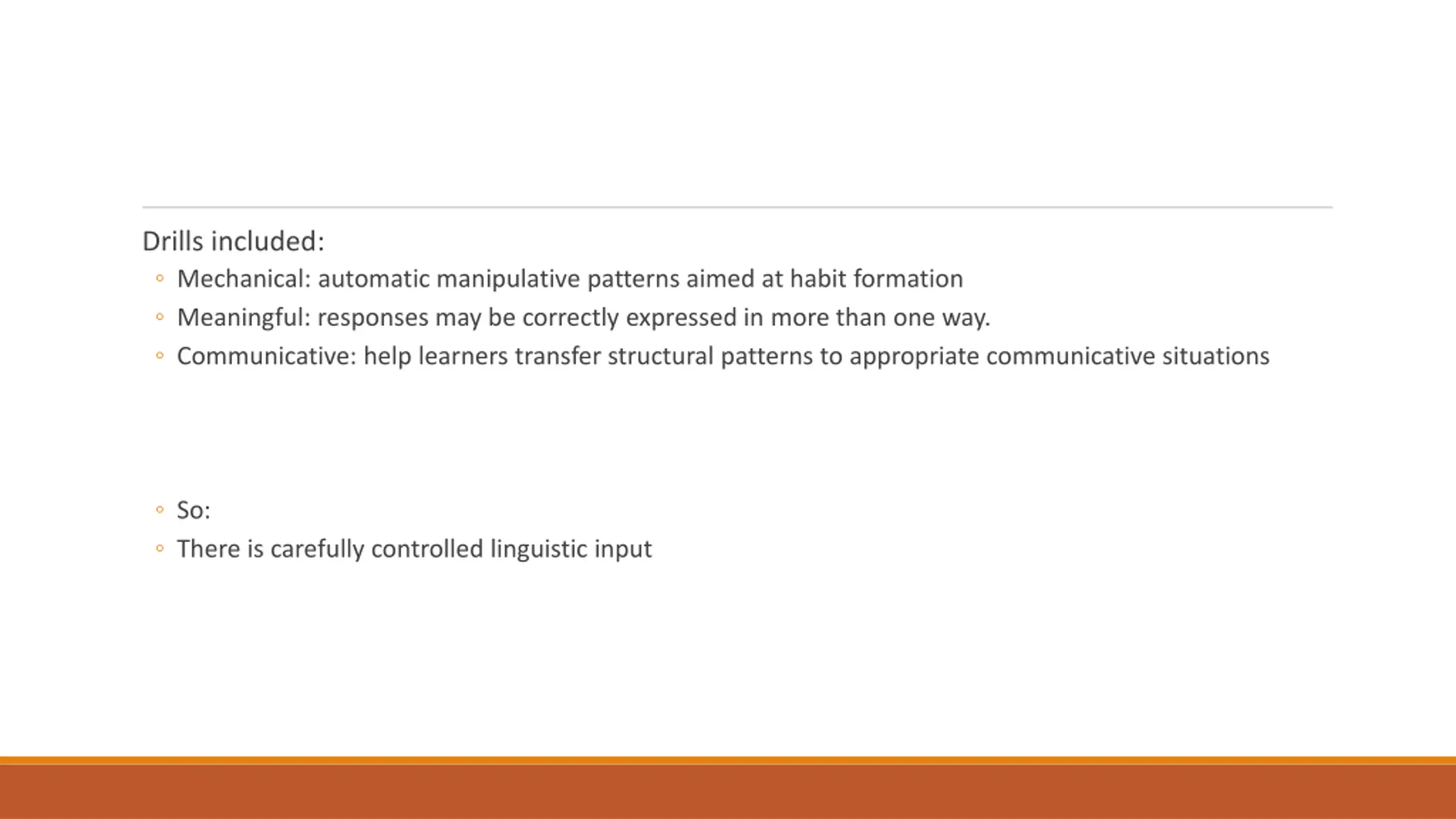 Drills included:

◦ Mechanical: automatic manipulative patterns aimed at habit formation
◦ Meaningful: responses may be correctly expressed in more than one way.
◦ Communicative: help learners transfer structural patterns to appropriate communicative situations

◦ So:
◦ There is carefully controlled linguistic input